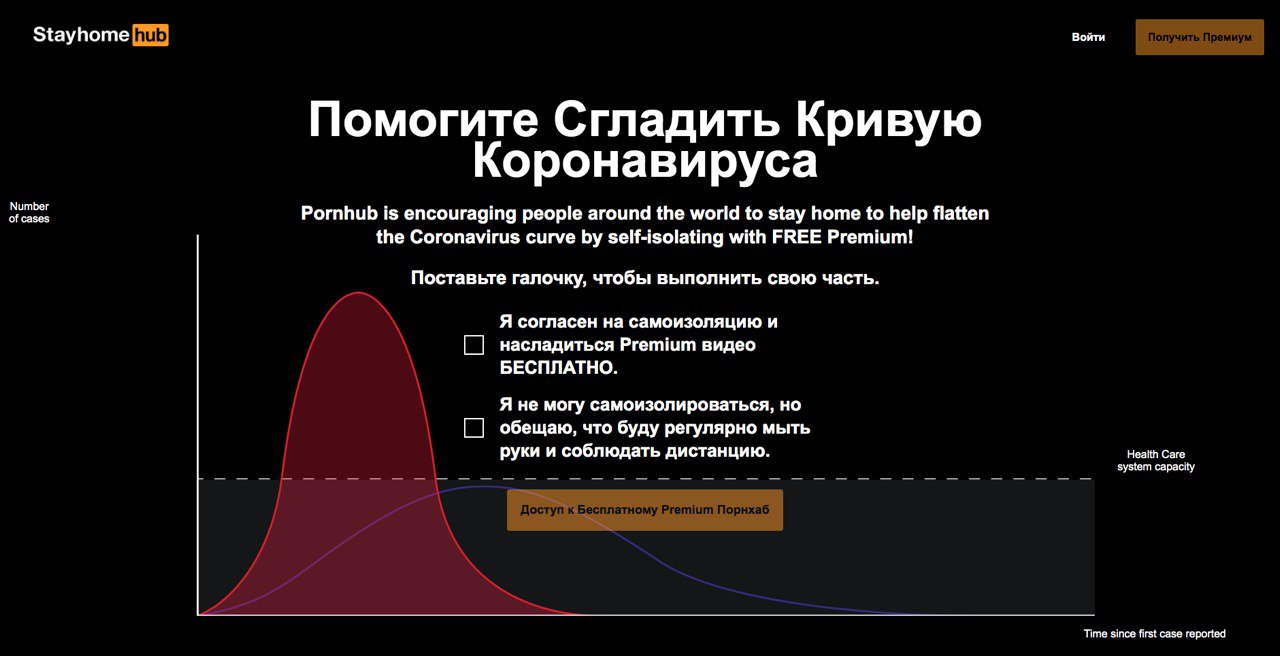 Stayhome hub

Войти

Получить Премиум

Помогите Сгладить Кривую Коронавируса

Number of cases

Pornhub is encouraging people around the world to stay home to help flatten the Coronavirus curve by self-isolating with FREE Premium!

Поставьте галочку, чтобы выполнить свою часть.

Я согласен на самоизоляцию и насладиться Premium видео БЕСПЛАТНО.

Я не могу самоизолироваться, но обещаю, что буду регулярно мыть руки и соблюдать дистанцию.

Health Care system capacity

Доступ к Бесплатному Premium Порнхаб

Time since first case reported